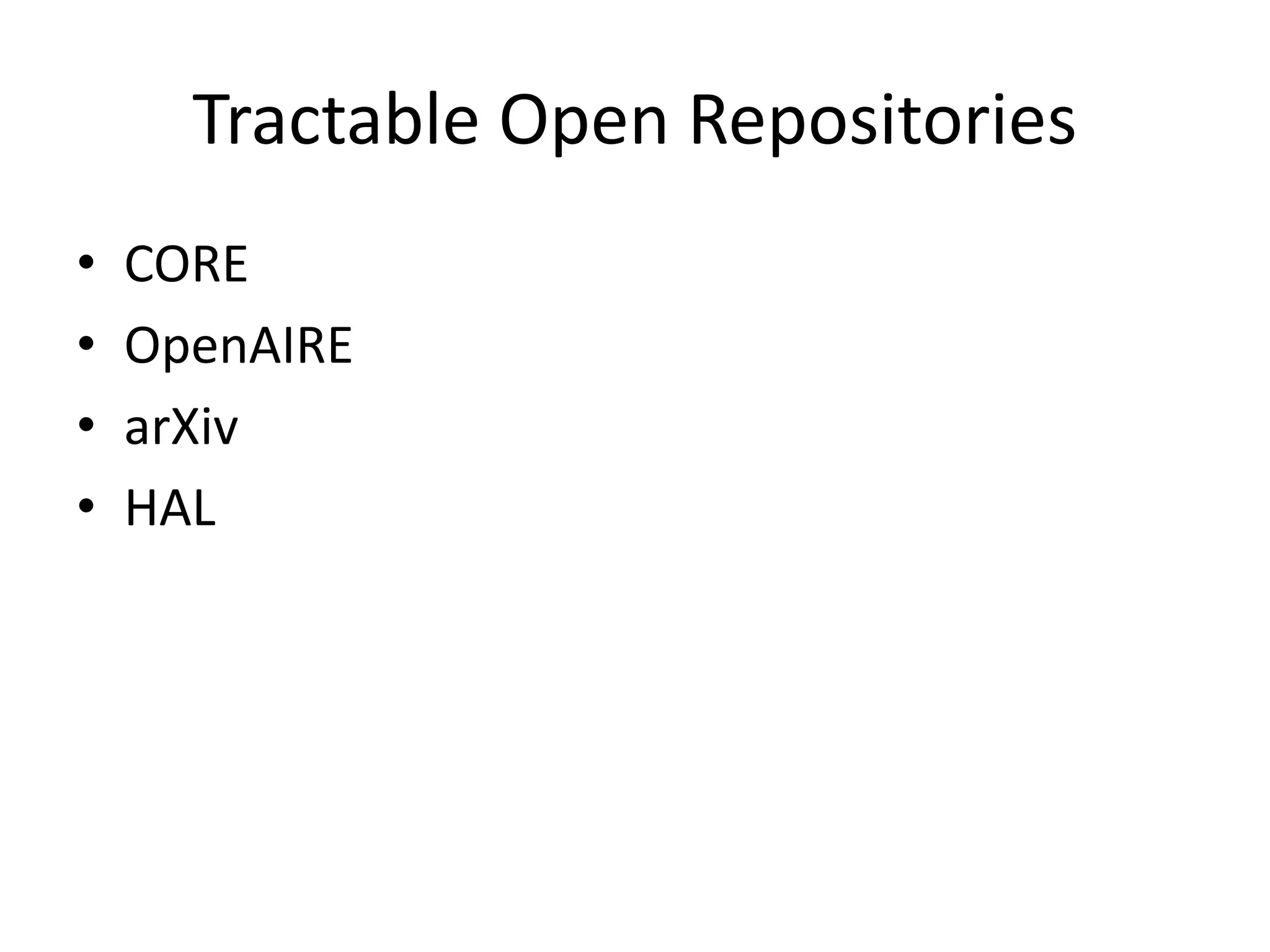 Tractable Open Repositories

• CORE
• OpenAIRE
• arXiv
• HAL